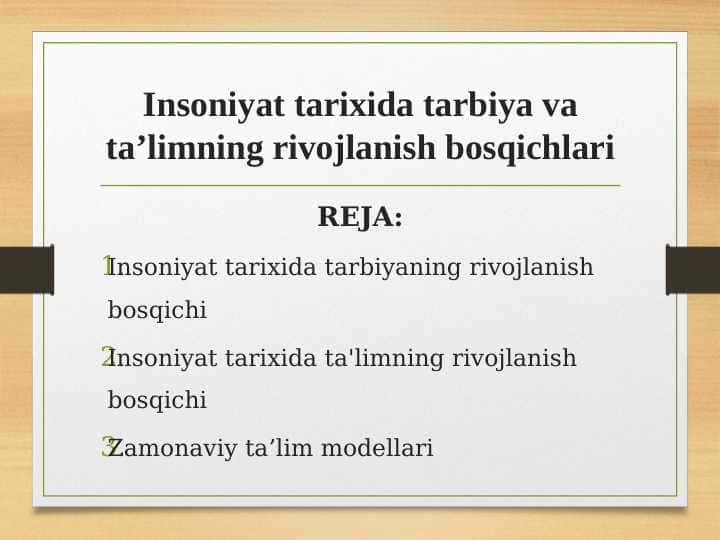 Insoniyat tarixida tarbiya va ta’limning rivojlanish bosqichlari

REJA:

1. Insoniyat tarixida tarbiyaning rivojlanish bosqichi

2. Insoniyat tarixida ta'limning rivojlanish bosqichi

3. Zamonaviy ta’lim modellari